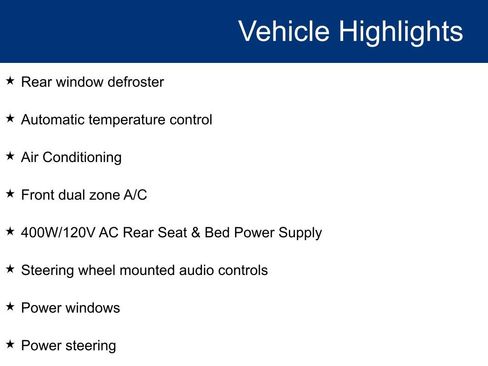 Vehicle Highlights

★ Rear window defroster

★ Automatic temperature control

★ Air Conditioning

★ Front dual zone A/C

★ 400W/120V AC Rear Seat & Bed Power Supply

★ Steering wheel mounted audio controls

★ Power windows

★ Power steering